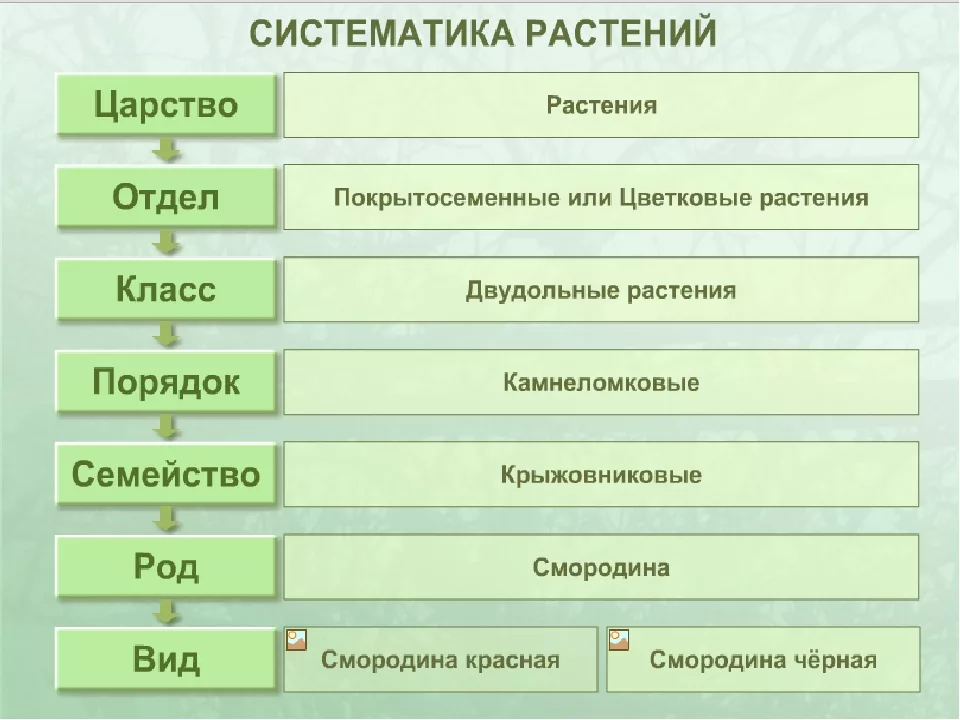 СИСТЕМАТИКА РАСТЕНИЙ

Царство

Растения

Отдел

Покрытосеменные или Цветковые растения

Класс

Двудольные растения

Порядок

Камнеломковые

Семейство

Крыжовниковые

Род

Смородина

Вид

Смородина красная

Смородина чёрная